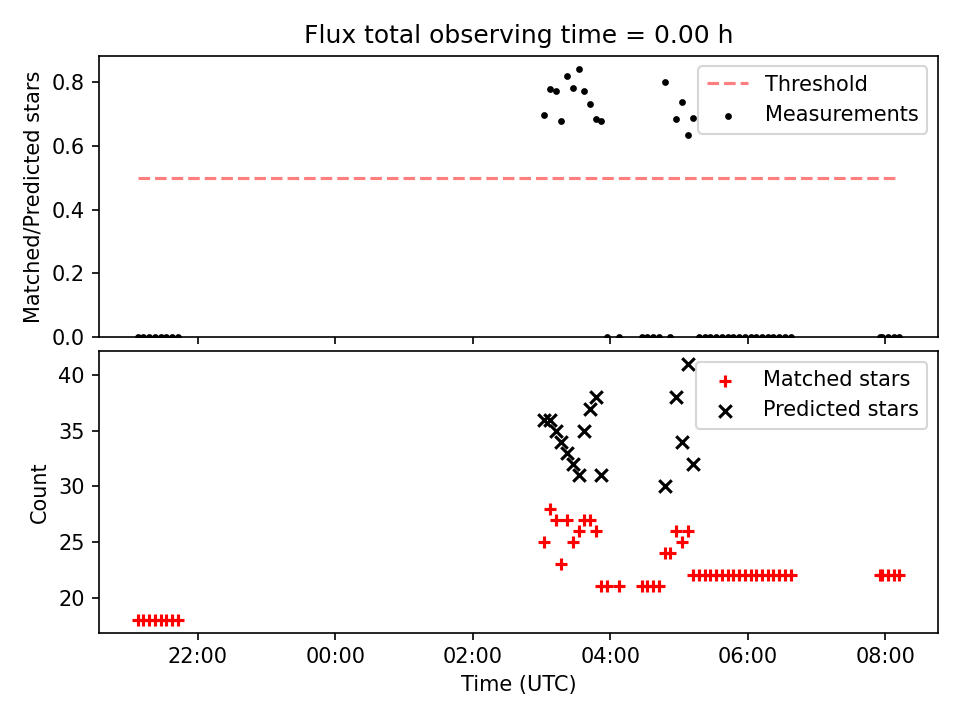 Flux total observing time = 0.00 h

Matched/Predicted stars

0.8
0.6
0.4
0.2
0.0

Threshold
Measurements

Count

40
35
30
25
20

Matched stars
Predicted stars

22:00
00:00
02:00
04:00
06:00
08:00

Time (UTC)